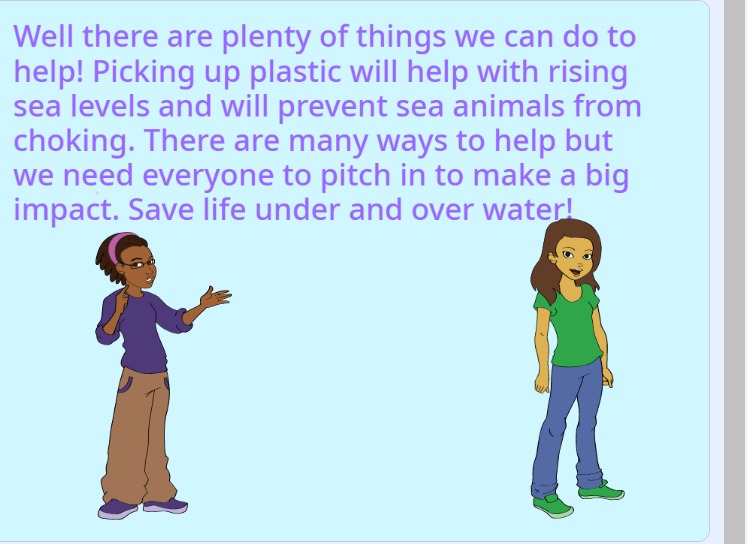 Well there are plenty of things we can do to help! Picking up plastic will help with rising sea levels and will prevent sea animals from choking. There are many ways to help but we need everyone to pitch in to make a big impact. Save life under and over water!